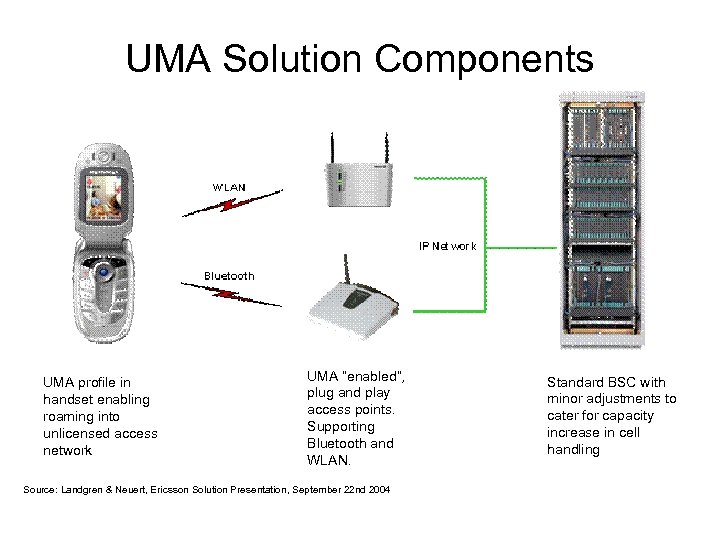 UMA Solution Components

WLAN

Bluetooth

IP Network

UMA profile in handset enabling roaming into unlicensed access network

UMA "enabled", plug and play access points. Supporting Bluetooth and WLAN.

Standard BSC with minor adjustments to cater for capacity increase in cell handling

Source: Landgren & Neuert, Ericsson Solution Presentation, September 22nd 2004